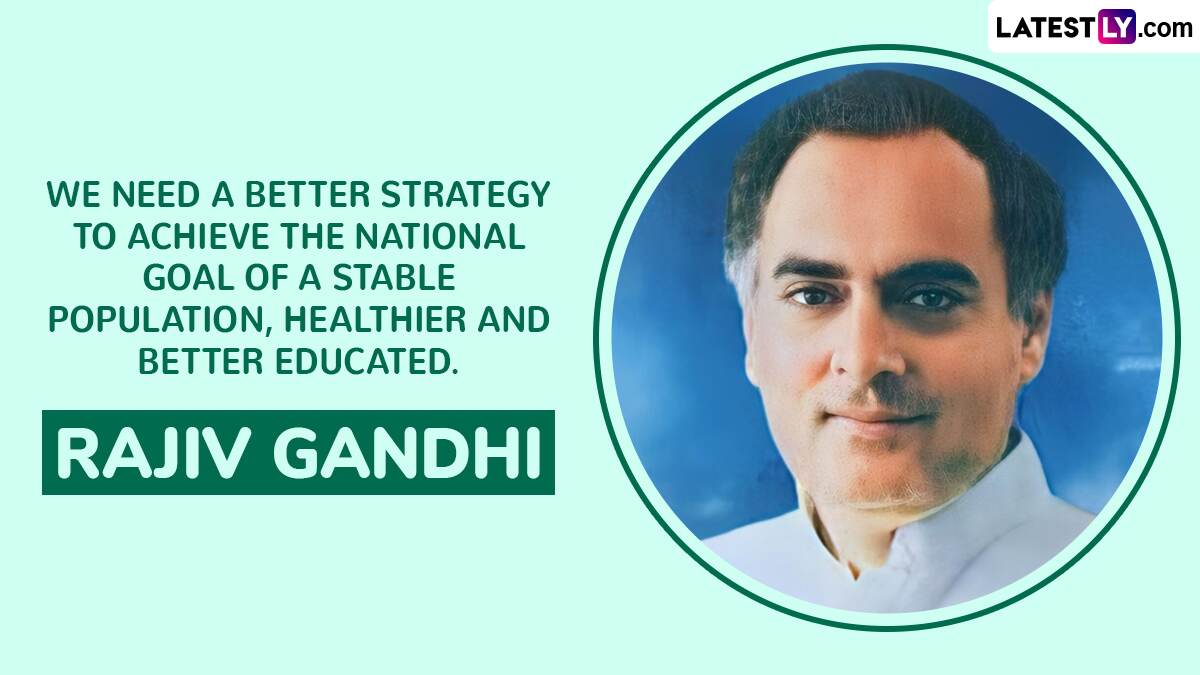 LATESTLY.com

WE NEED A BETTER STRATEGY TO ACHIEVE THE NATIONAL GOAL OF A STABLE POPULATION, HEALTHIER AND BETTER EDUCATED.

RAJIV GANDHI